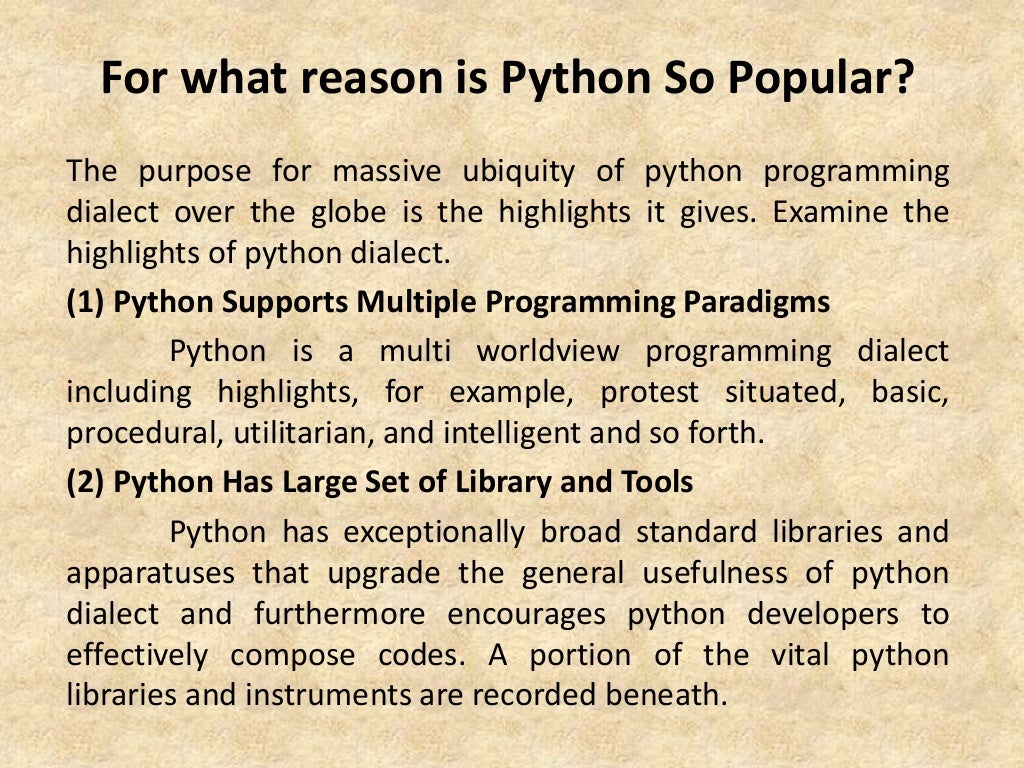 For what reason is Python So Popular?

The purpose for massive ubiquity of python programming dialect over the globe is the highlights it gives. Examine the highlights of python dialect.

(1) Python Supports Multiple Programming Paradigms

Python is a multi worldview programming dialect including highlights, for example, protest situated, basic, procedural, utilitarian, and intelligent and so forth.

(2) Python Has Large Set of Library and Tools

Python has exceptionally broad standard libraries and apparatuses that upgrade the general usefulness of python dialect and furthermore encourages python developers to effectively compose codes. A portion of the vital python libraries and instruments are recorded beneath.